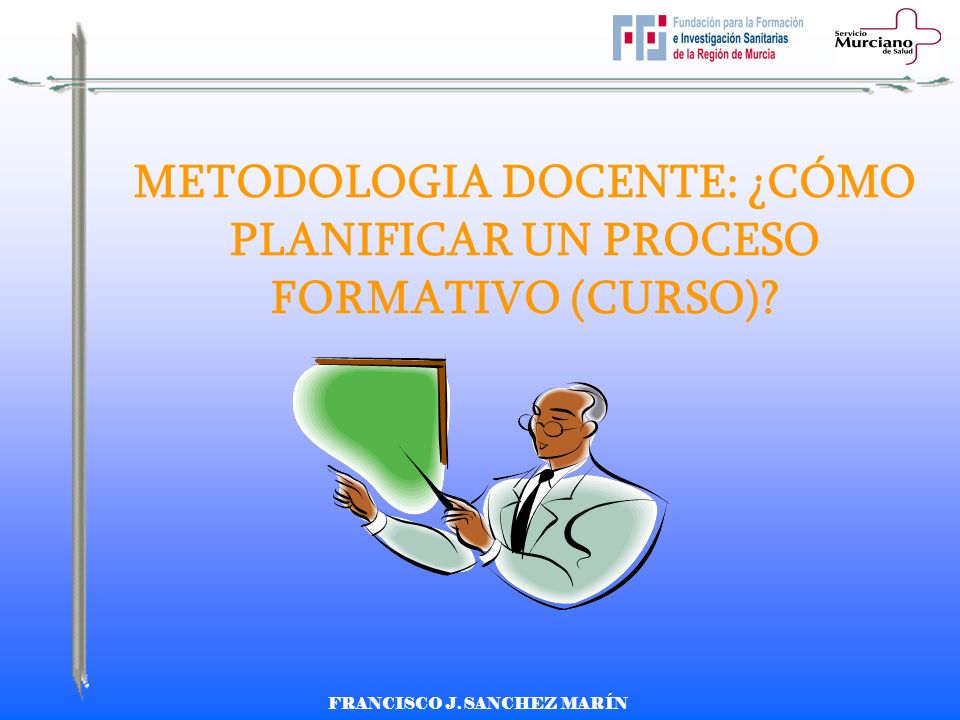 Fundación para la Formación e Investigación Sanitarias de la Región de Murcia

Servicio Murciano de Salud

METODOLOGIA DOCENTE: ¿CÓMO PLANIFICAR UN PROCESO FORMATIVO (CURSO)?

FRANCISCO J. SANCHEZ MARÍN